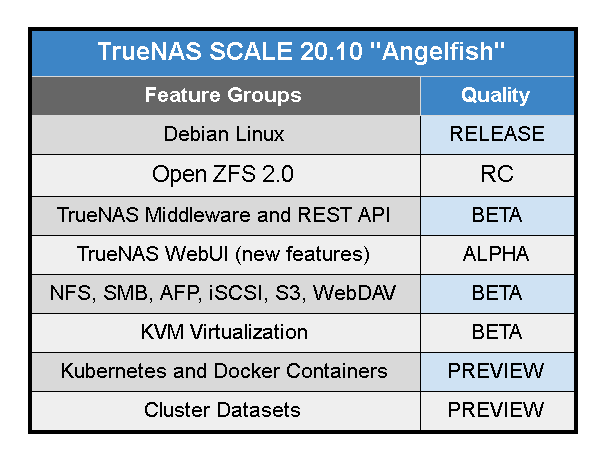 TrueNAS SCALE 20.10 "Angelfish"

| Feature Groups | Quality |
|---|---|
| Debian Linux | RELEASE |
| Open ZFS 2.0 | RC |
| TrueNAS Middleware and REST API | BETA |
| TrueNAS WebUI (new features) | ALPHA |
| NFS, SMB, AFP, iSCSI, S3, WebDAV | BETA |
| KVM Virtualization | BETA |
| Kubernetes and Docker Containers | PREVIEW |
| Cluster Datasets | PREVIEW |